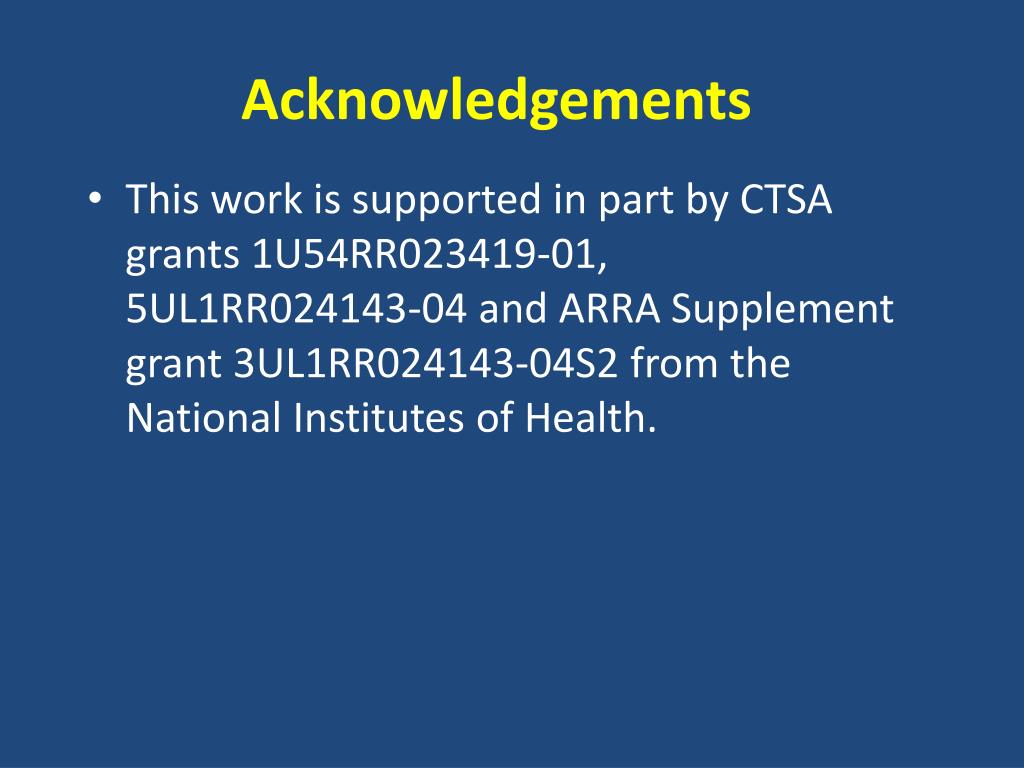 Acknowledgements

• This work is supported in part by CTSA grants 1U54RR023419-01, 5UL1RR024143-04 and ARRA Supplement grant 3UL1RR024143-04S2 from the National Institutes of Health.